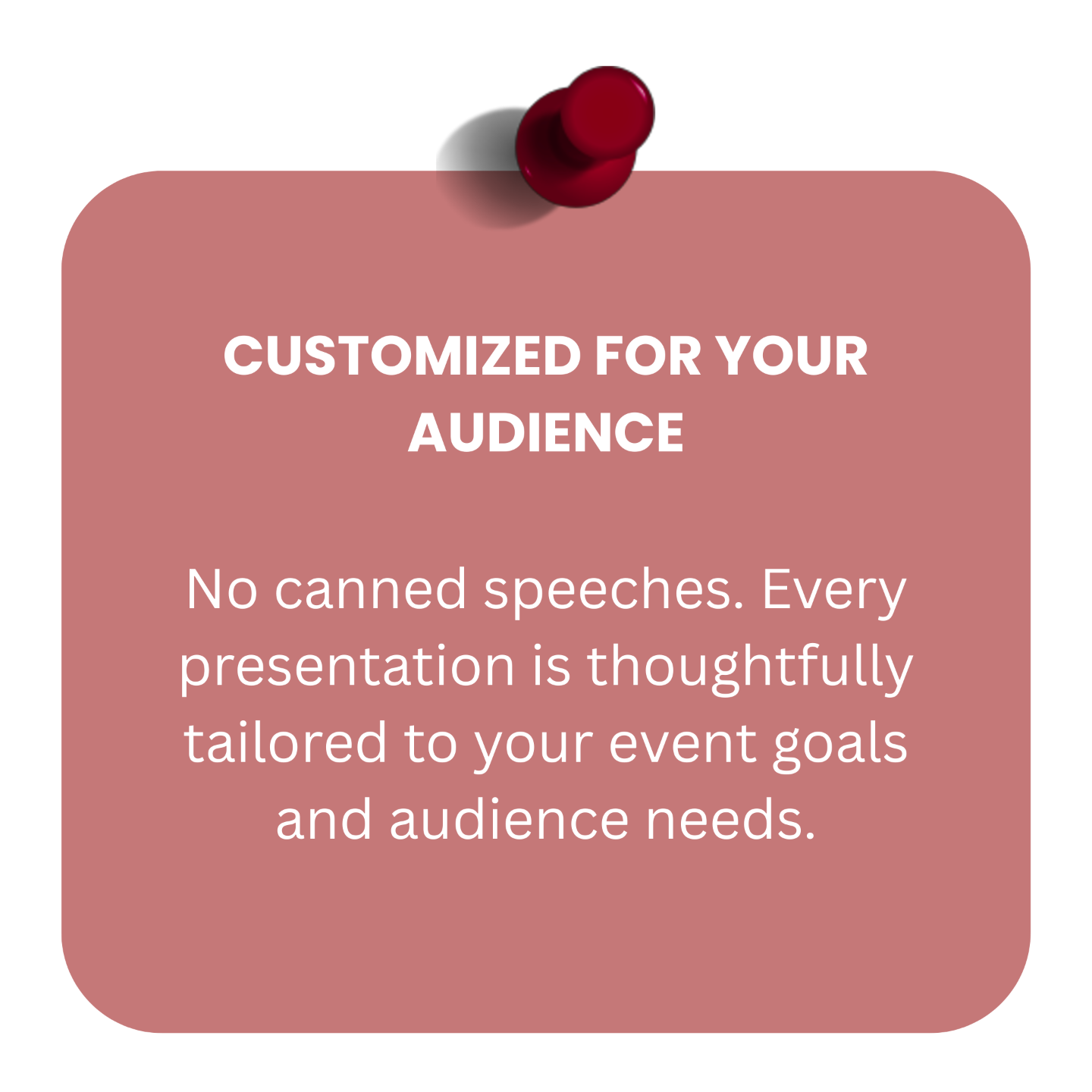 CUSTOMIZED FOR YOUR AUDIENCE

No canned speeches. Every presentation is thoughtfully tailored to your event goals and audience needs.